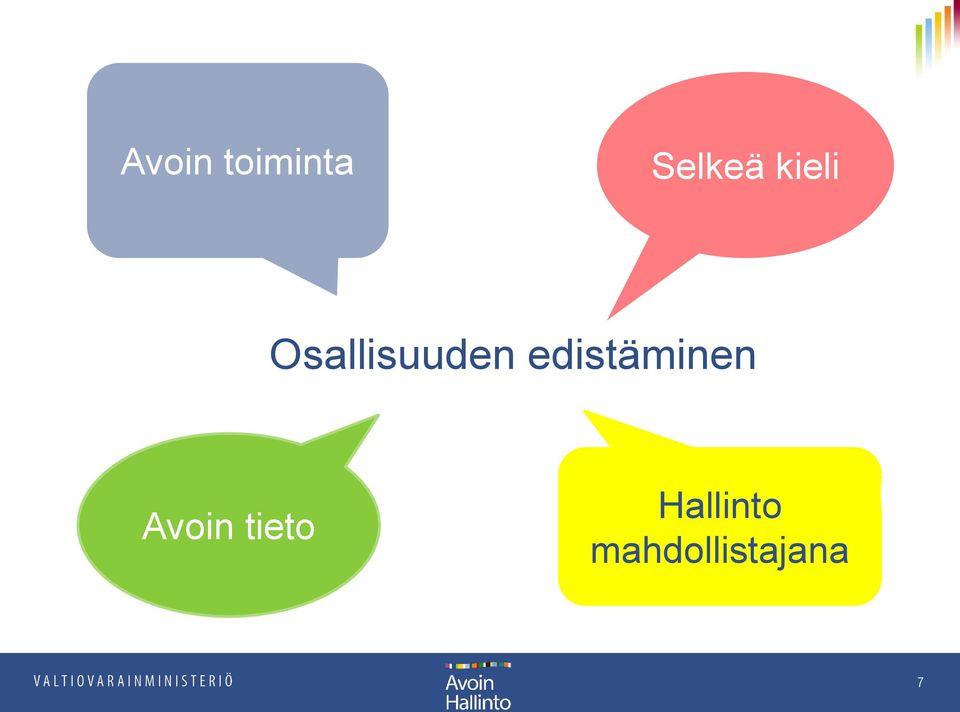 Avoin toiminta

Selkeä kieli

Osallisuuden edistäminen

Avoin tieto

Hallinto mahdollistajana

VALTIOVARAINMINISTERIÖ

Avoin Hallinto

7